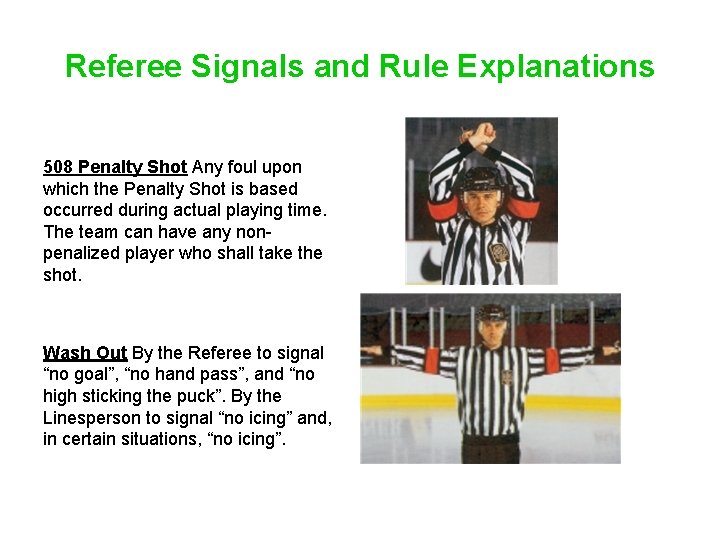 Referee Signals and Rule Explanations

508 Penalty Shot Any foul upon which the Penalty Shot is based occurred during actual playing time. The team can have any non-penalized player who shall take the shot.

Wash Out By the Referee to signal “no goal”, “no hand pass”, and “no high sticking the puck”. By the Linesperson to signal “no icing” and, in certain situations, “no icing”.